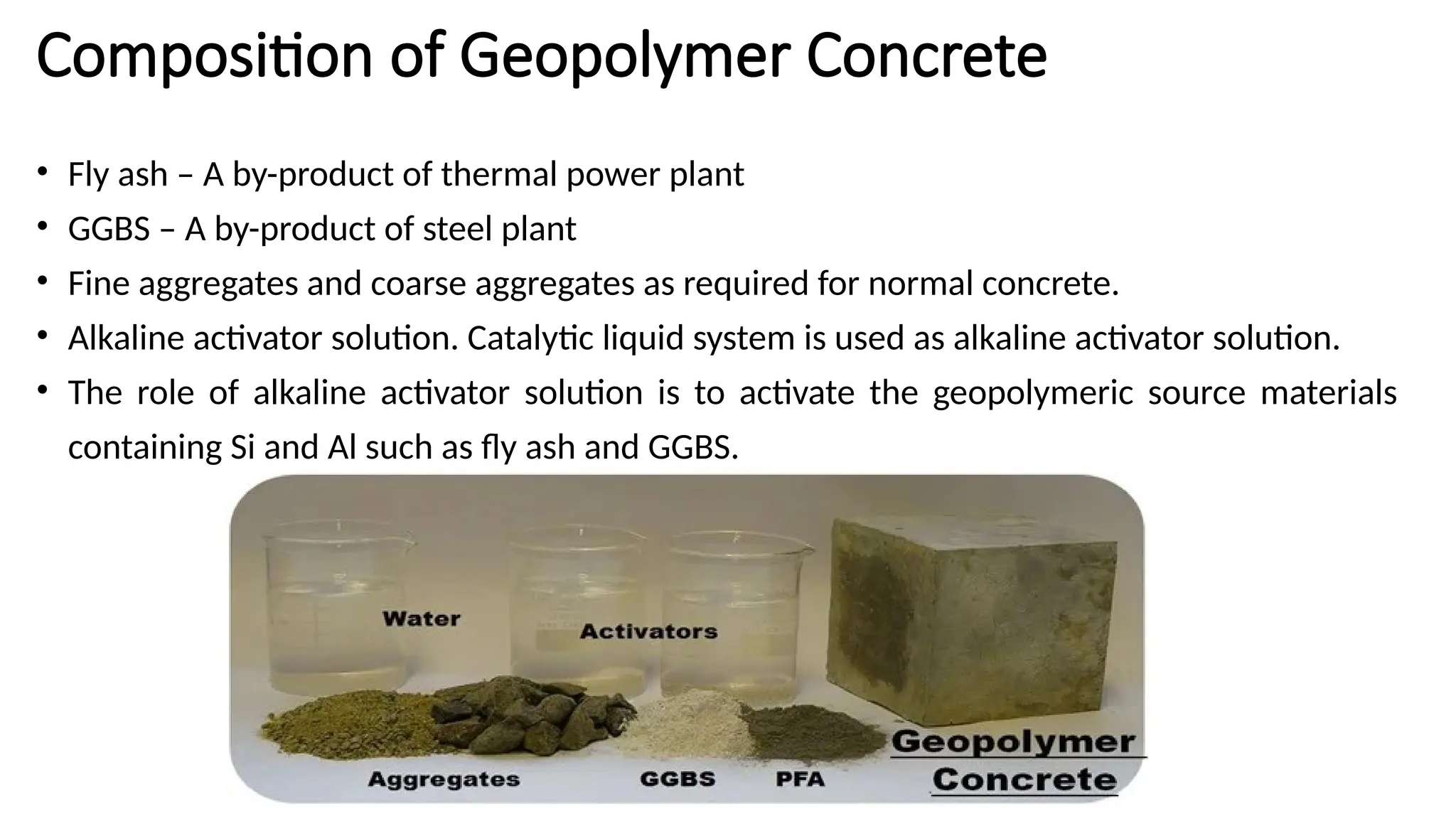 Composition of Geopolymer Concrete

• Fly ash – A by-product of thermal power plant
• GGBS – A by-product of steel plant
• Fine aggregates and coarse aggregates as required for normal concrete.
• Alkaline activator solution. Catalytic liquid system is used as alkaline activator solution.
• The role of alkaline activator solution is to activate the geopolymeric source materials containing Si and Al such as fly ash and GGBS.

Water
Activators
Aggregates
GGBS
PFA
Geopolymer Concrete